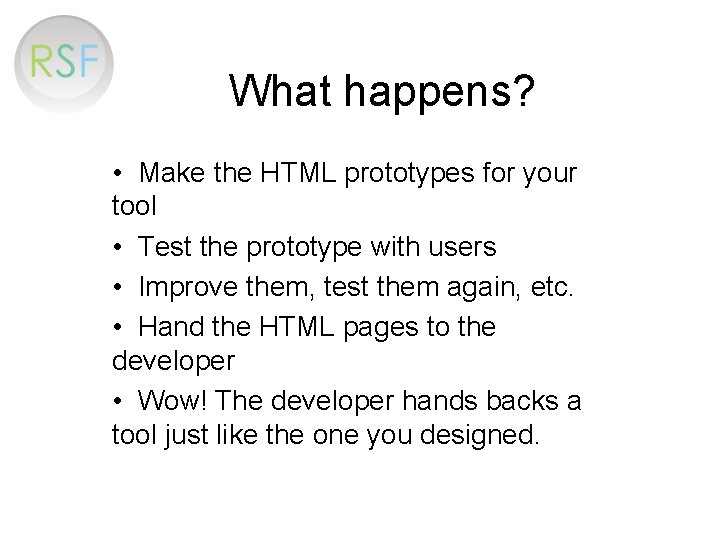 RSF

What happens?

• Make the HTML prototypes for your tool

• Test the prototype with users

• Improve them, test them again, etc.

• Hand the HTML pages to the developer

• Wow! The developer hands backs a tool just like the one you designed.